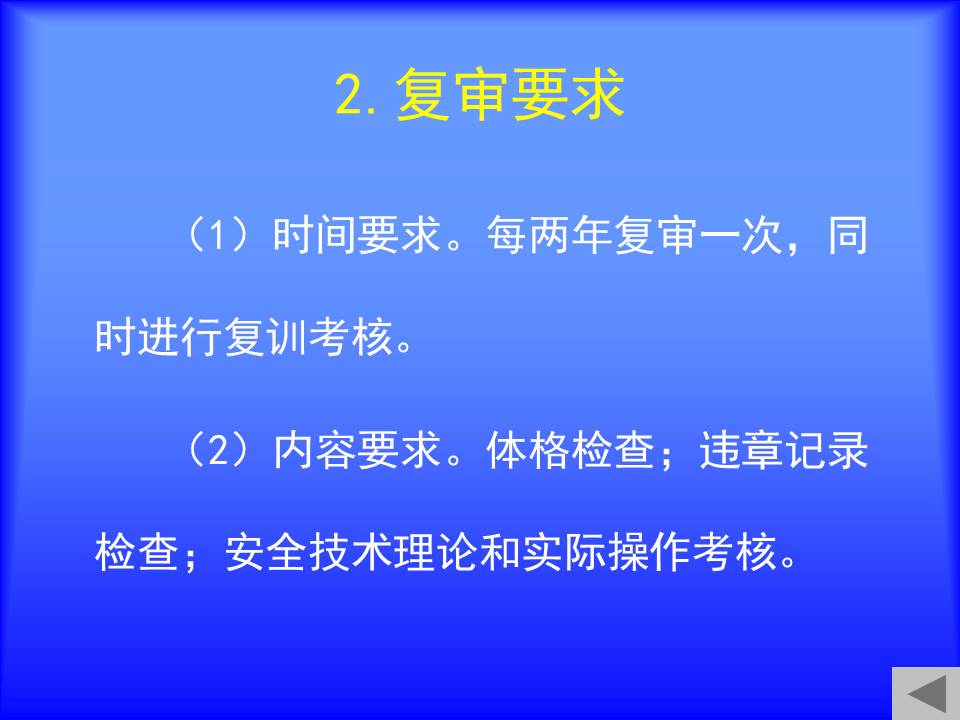 2.复审要求

（1）时间要求。每两年复审一次，同时进行复训考核。

（2）内容要求。体格检查；违章记录检查；安全技术理论和实际操作考核。